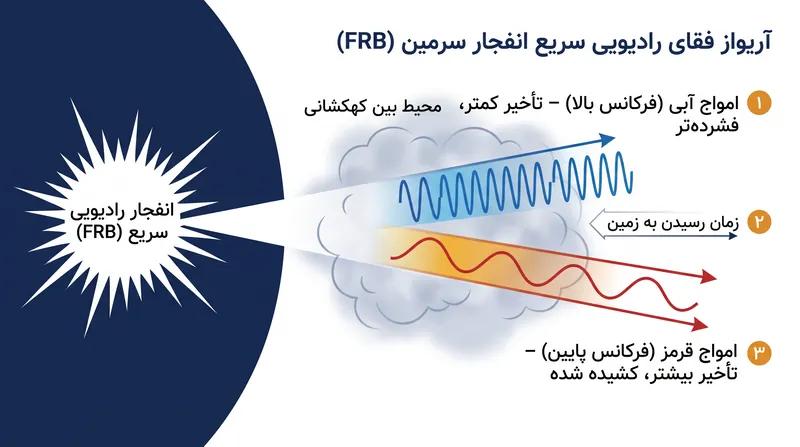 آریواز فقای رادیویی سریع انفجار سرمین (FRB)

انفجار رادیویی سریع (FRB)

محیط بین کهکشانی

۱ امواج آبی (فرکانس بالا) – تأخیر کمتر، فشرده‌تر

۲ زمان رسیدن به زمین

۳ امواج قرمز (فرکانس پایین) – تأخیر بیشتر، کشیده شده